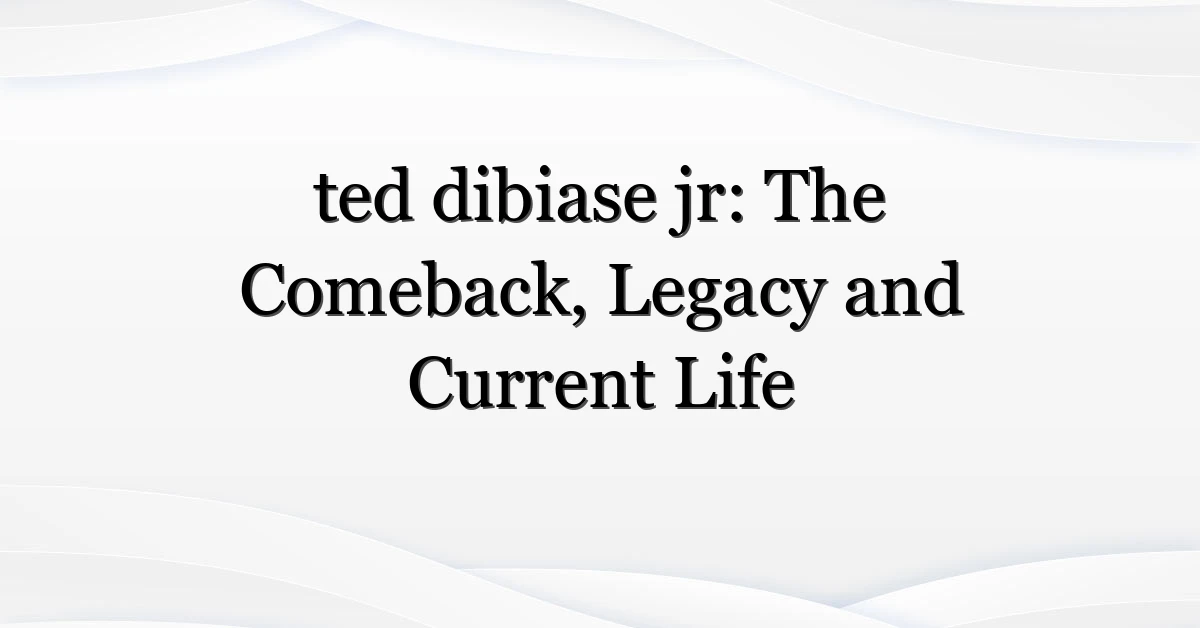 ted dibiase jr: The Comeback, Legacy and Current Life